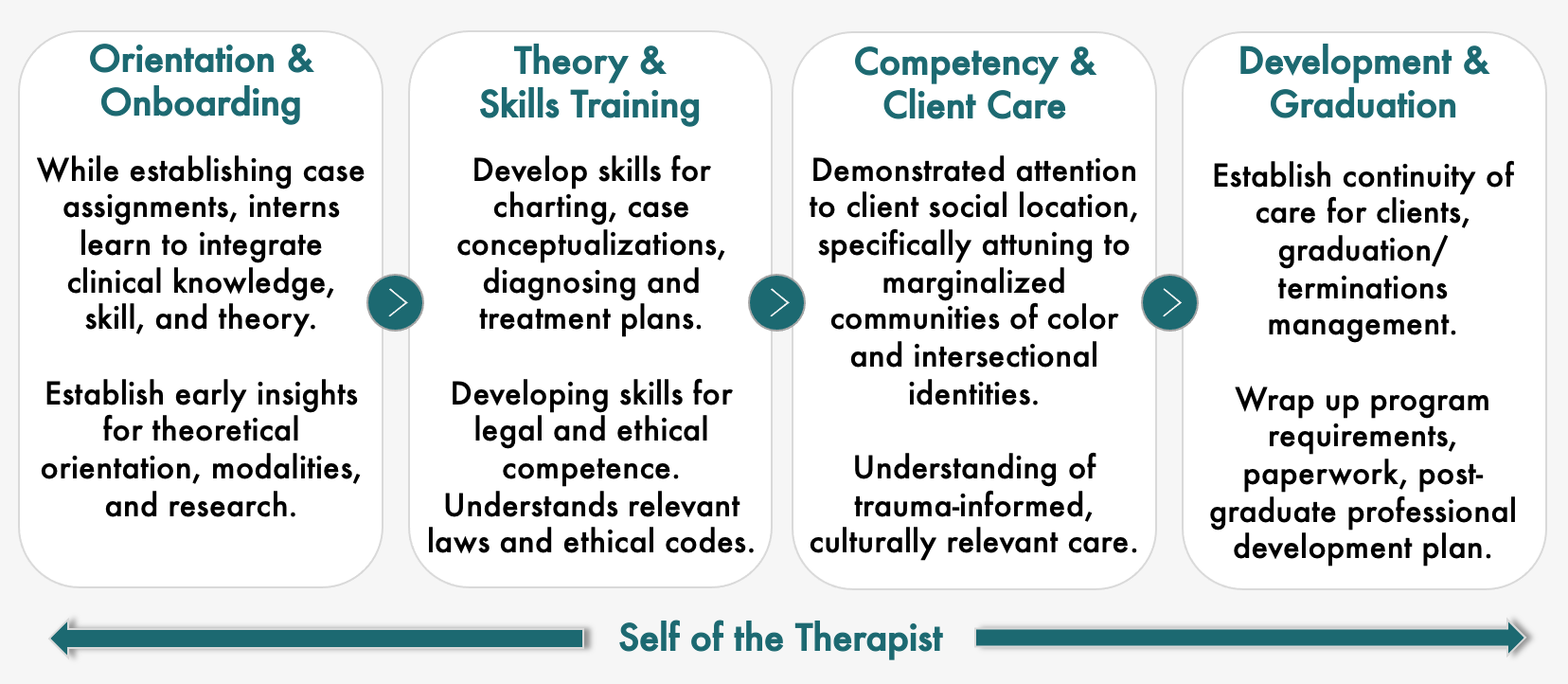 Orientation & Onboarding

While establishing case assignments, interns learn to integrate clinical knowledge, skill, and theory.

Establish early insights for theoretical orientation, modalities, and research.

Theory & Skills Training

Develop skills for charting, case conceptualizations, diagnosing and treatment plans.

Developing skills for legal and ethical competence. Understands relevant laws and ethical codes.

Competency & Client Care

Demonstrated attention to client social location, specifically attuning to marginalized communities of color and intersectional identities.

Understanding of trauma-informed, culturally relevant care.

Development & Graduation

Establish continuity of care for clients, graduation/ terminations management.

Wrap up program requirements, paperwork, post-graduate professional development plan.

Self of the Therapist